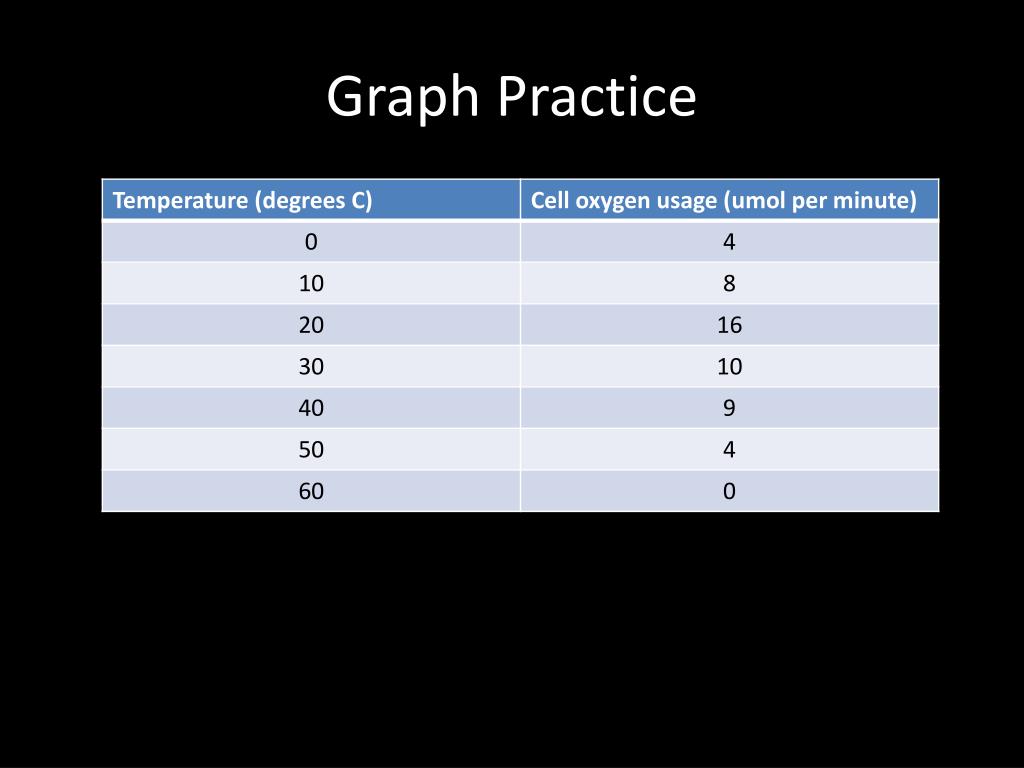 Graph Practice

| Temperature (degrees C) | Cell oxygen usage (umol per minute) |
|---|---|
| 0 | 4 |
| 10 | 8 |
| 20 | 16 |
| 30 | 10 |
| 40 | 9 |
| 50 | 4 |
| 60 | 0 |